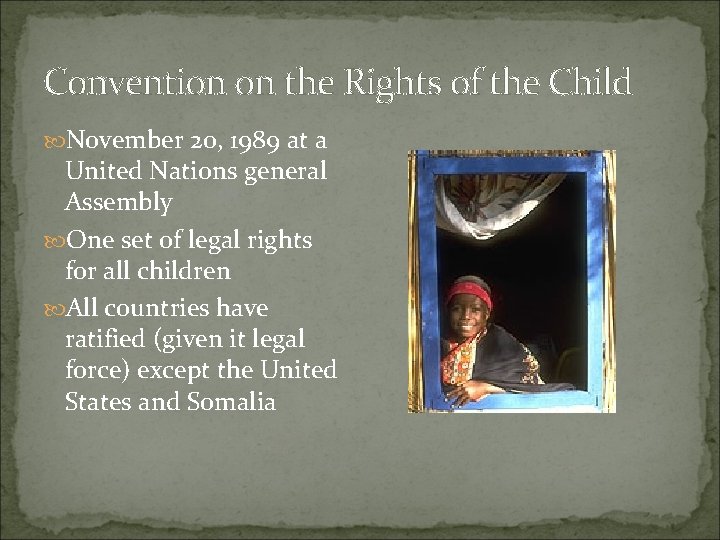 Convention on the Rights of the Child

November 20, 1989 at a United Nations general Assembly

One set of legal rights for all children

All countries have ratified (given it legal force) except the United States and Somalia